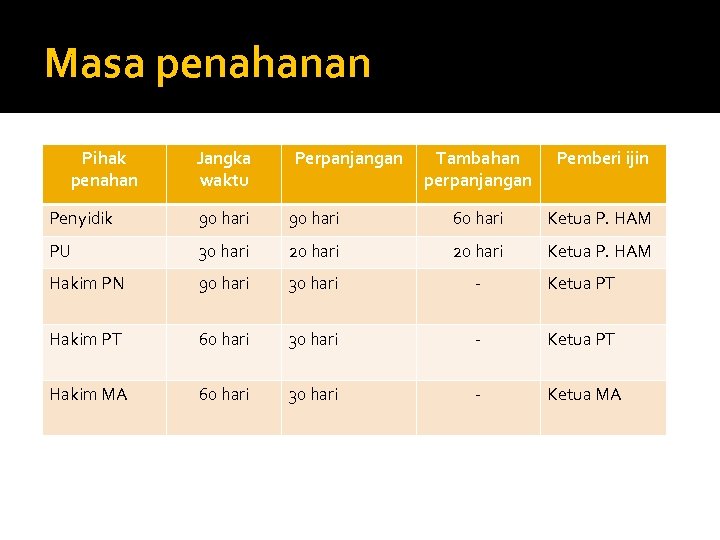 Masa penahanan

| Pihak penahan | Jangka waktu | Perpanjangan | Tambahan perpanjangan | Pemberi ijin |
|---|---|---|---|---|
| Penyidik | 90 hari | 90 hari | 60 hari | Ketua P. HAM |
| PU | 30 hari | 20 hari | 20 hari | Ketua P. HAM |
| Hakim PN | 90 hari | 30 hari | - | Ketua PT |
| Hakim PT | 60 hari | 30 hari | - | Ketua PT |
| Hakim MA | 60 hari | 30 hari | - | Ketua MA |